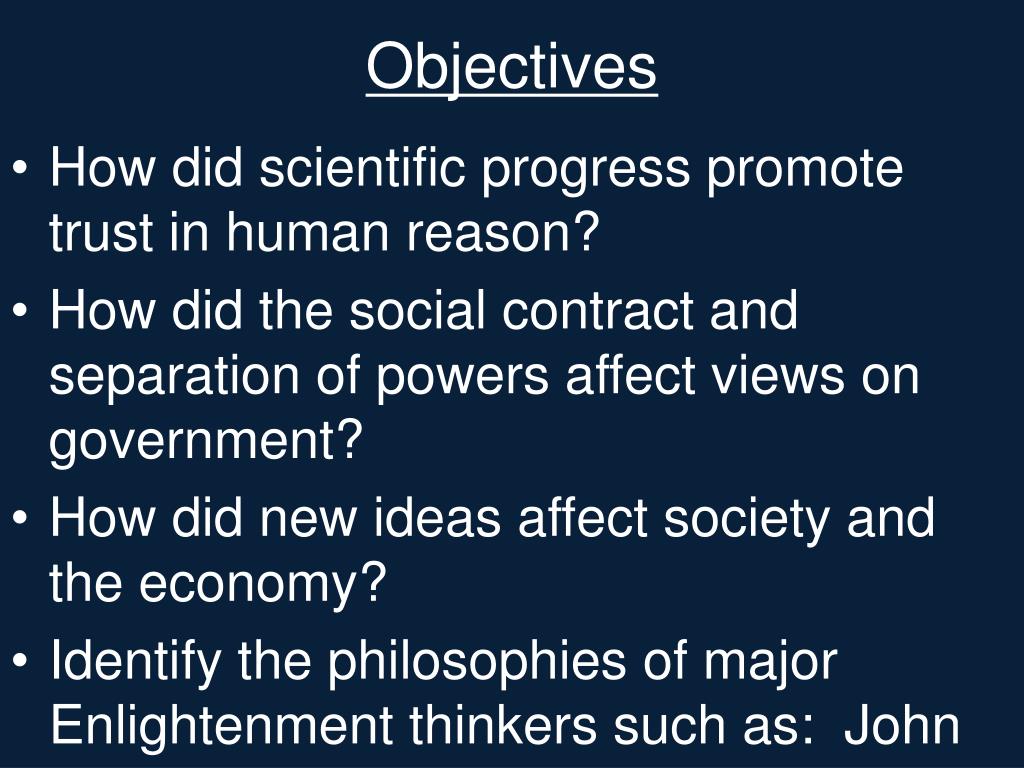 Objectives

• How did scientific progress promote trust in human reason?
• How did the social contract and separation of powers affect views on government?
• How did new ideas affect society and the economy?
• Identify the philosophies of major Enlightenment thinkers such as: John